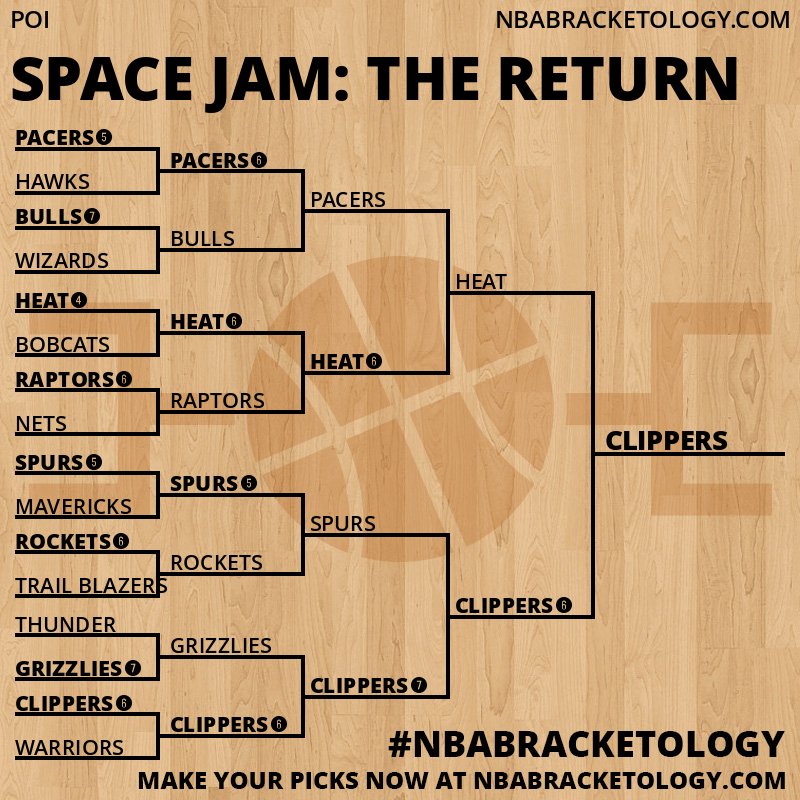 POI

NBABRACKETOLOGY.COM

SPACE JAM: THE RETURN

PACERS 5
HAWKS
BULLS 7
WIZARDS
HEAT 4
BOBCATS
RAPTORS 6
NETS
SPURS 5
MAVERICKS
ROCKETS 6
TRAIL BLAZERS
THUNDER
GRIZZLIES 7
CLIPPERS 6
WARRIORS

PACERS 6
BULLS
HEAT 6
RAPTORS
SPURS 5
ROCKETS
GRIZZLIES
CLIPPERS 6

PACERS
HEAT 6
SPURS
CLIPPERS 7

HEAT
CLIPPERS 6

CLIPPERS

#NBABRACKETOLOGY

MAKE YOUR PICKS NOW AT NBABRACKETOLOGY.COM